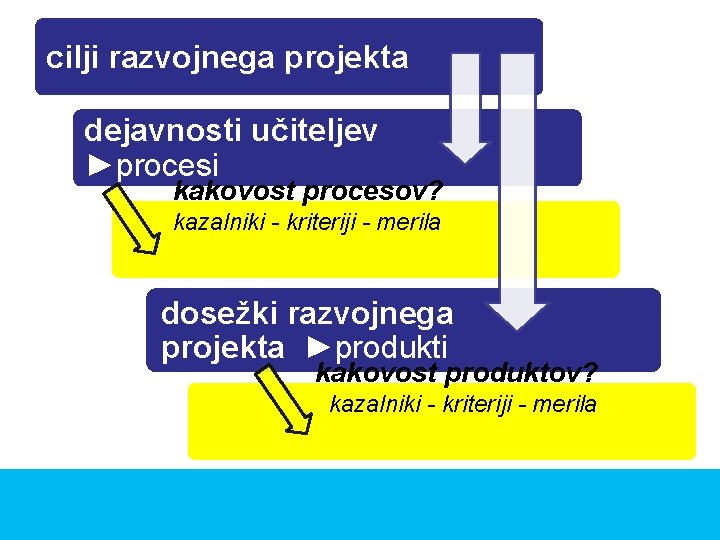 cilji razvojnega projekta

dejavnosti učiteljev ►procesi

kakovost procesov?
kazalniki - kriteriji - merila

dosežki razvojnega projekta ►produkti

kakovost produktov?
kazalniki - kriteriji - merila